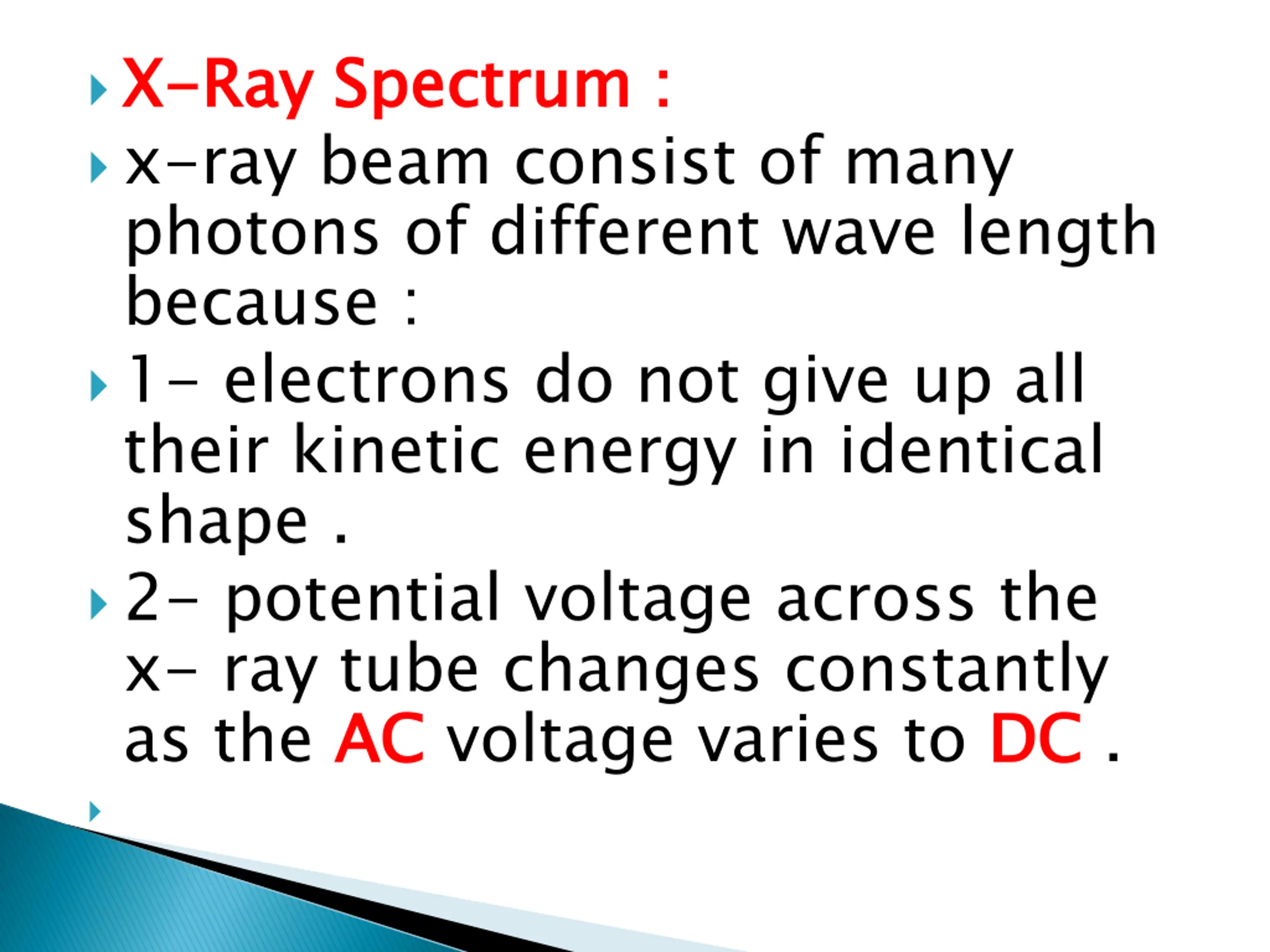 X-Ray Spectrum :

x-ray beam consist of many photons of different wave length because :

1- electrons do not give up all their kinetic energy in identical shape .

2- potential voltage across the x- ray tube changes constantly as the AC voltage varies to DC .